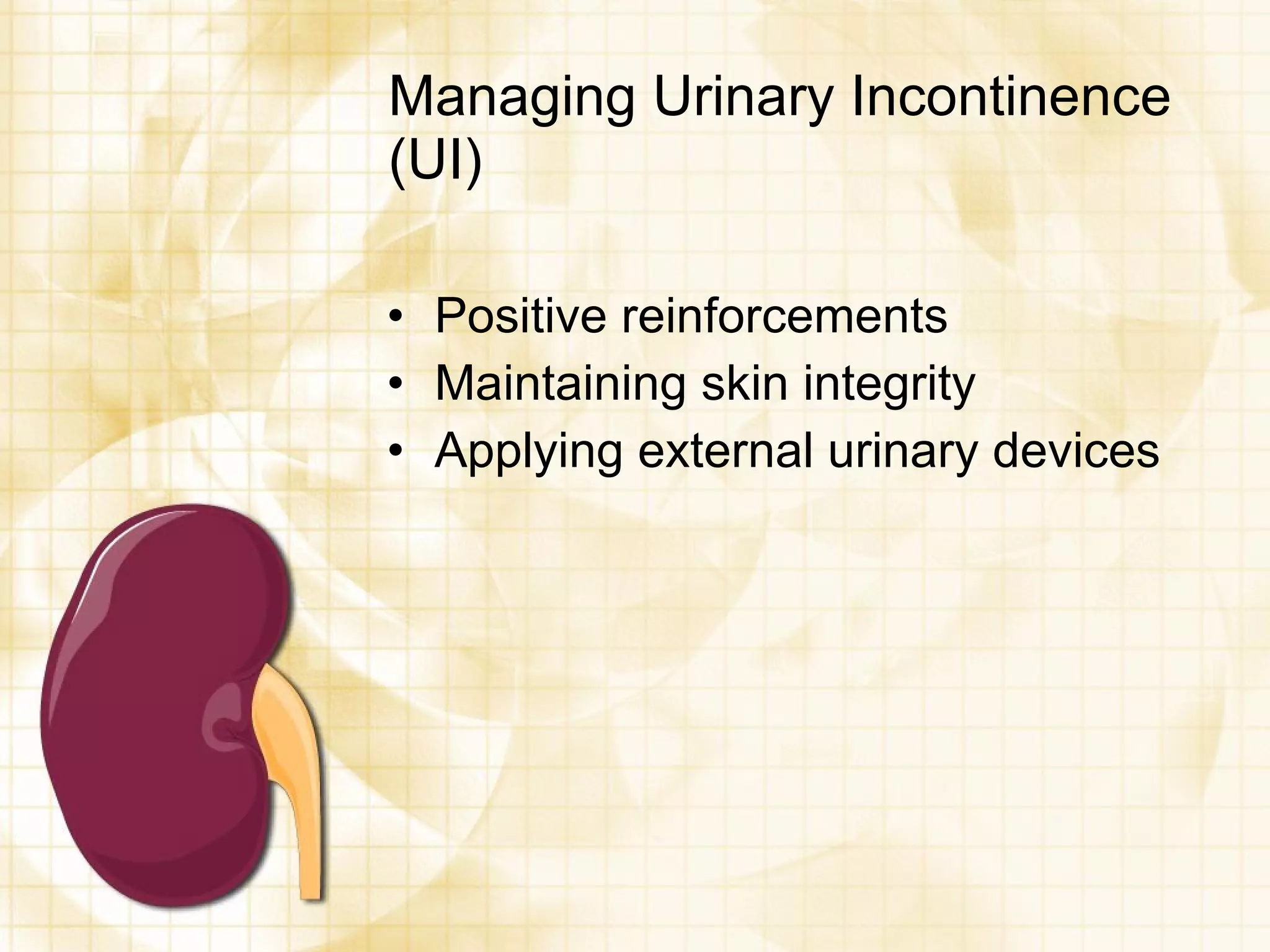 Managing Urinary Incontinence (UI)

• Positive reinforcements
• Maintaining skin integrity
• Applying external urinary devices